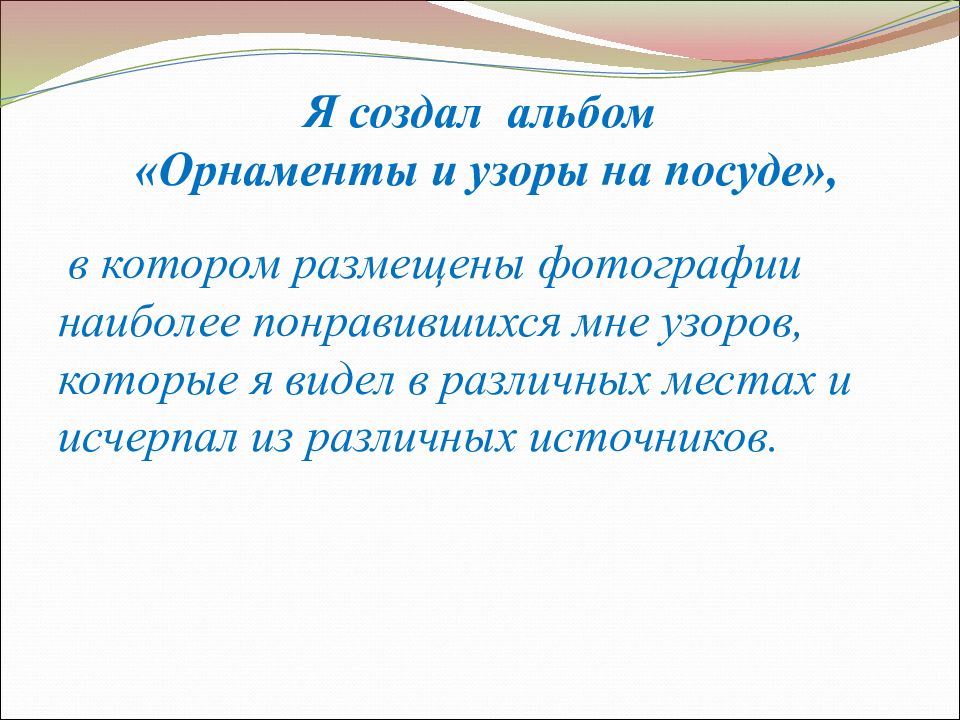 Я создал альбом
«Орнаменты и узоры на посуде»,

в котором размещены фотографии наиболее понравившихся мне узоров, которые я видел в различных местах и исчерпал из различных источников.